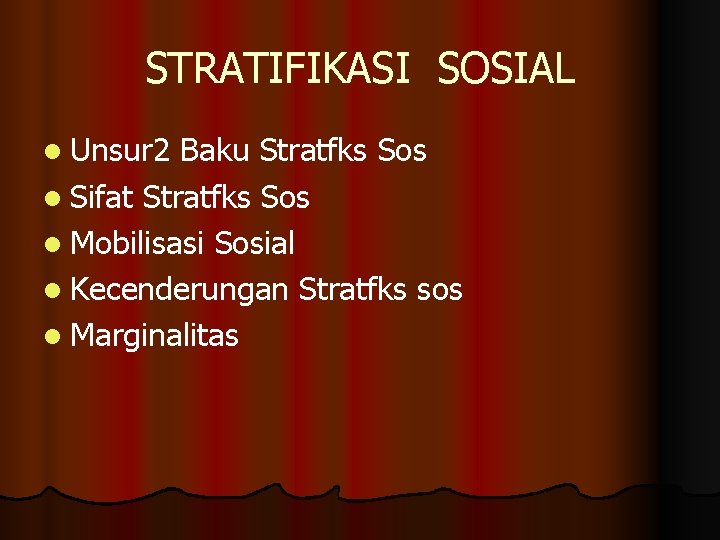 STRATIFIKASI SOSIAL

- Unsur2 Baku Stratfks Sos
- Sifat Stratfks Sos
- Mobilisasi Sosial
- Kecenderungan Stratfks sos
- Marginalitas